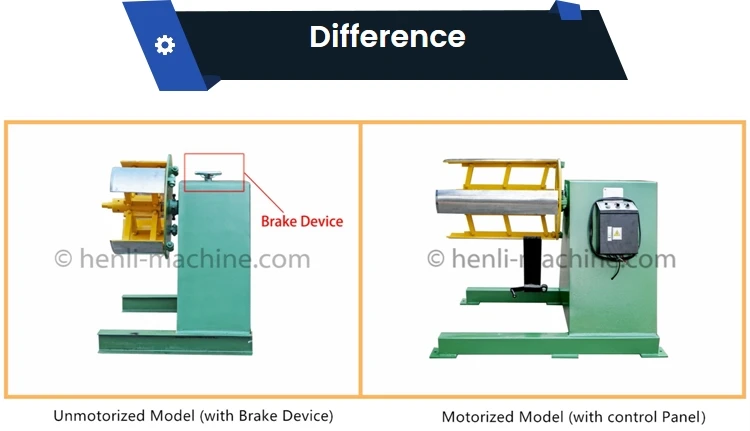 Difference

Brake Device

© henli-machine.com

© henli-machine.com

Unmotorized Model (with Brake Device)

Motorized Model (with control Panel)